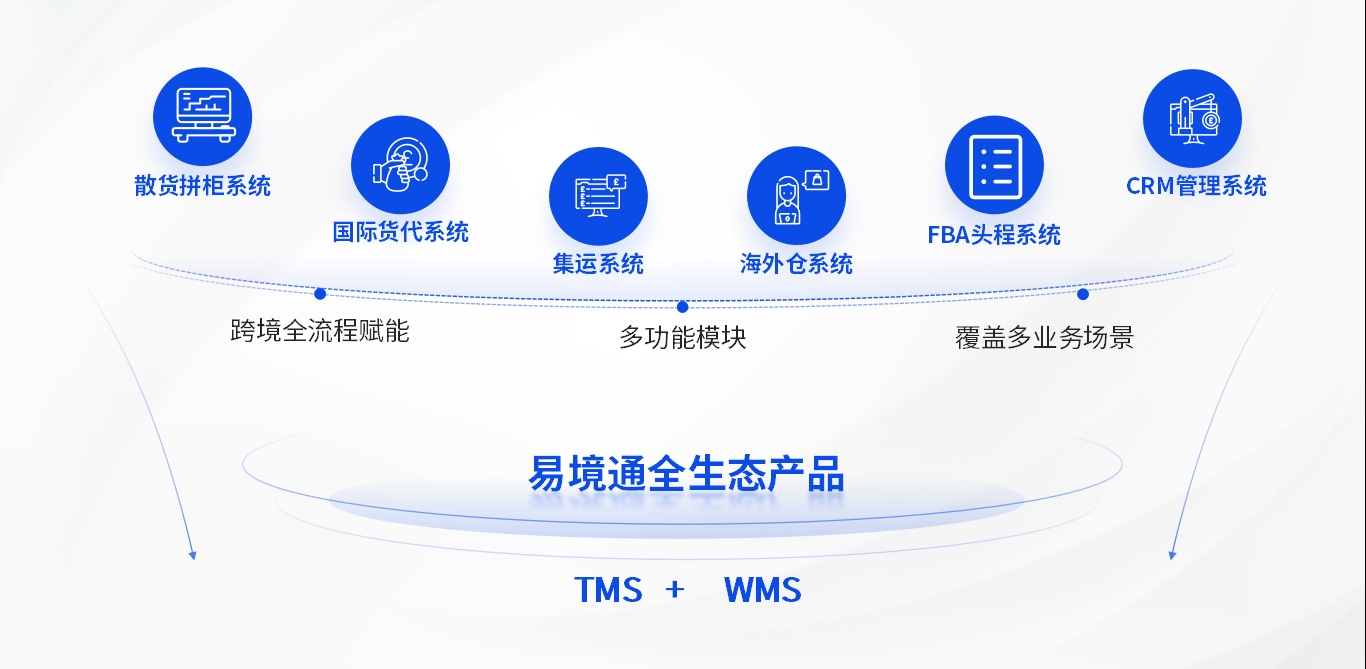 散货拼柜系统

国际货代系统

集运系统

海外仓系统

FBA头程系统

CRM管理系统

跨境全流程赋能

多功能模块

覆盖多业务场景

易境通全生态产品

TMS + WMS